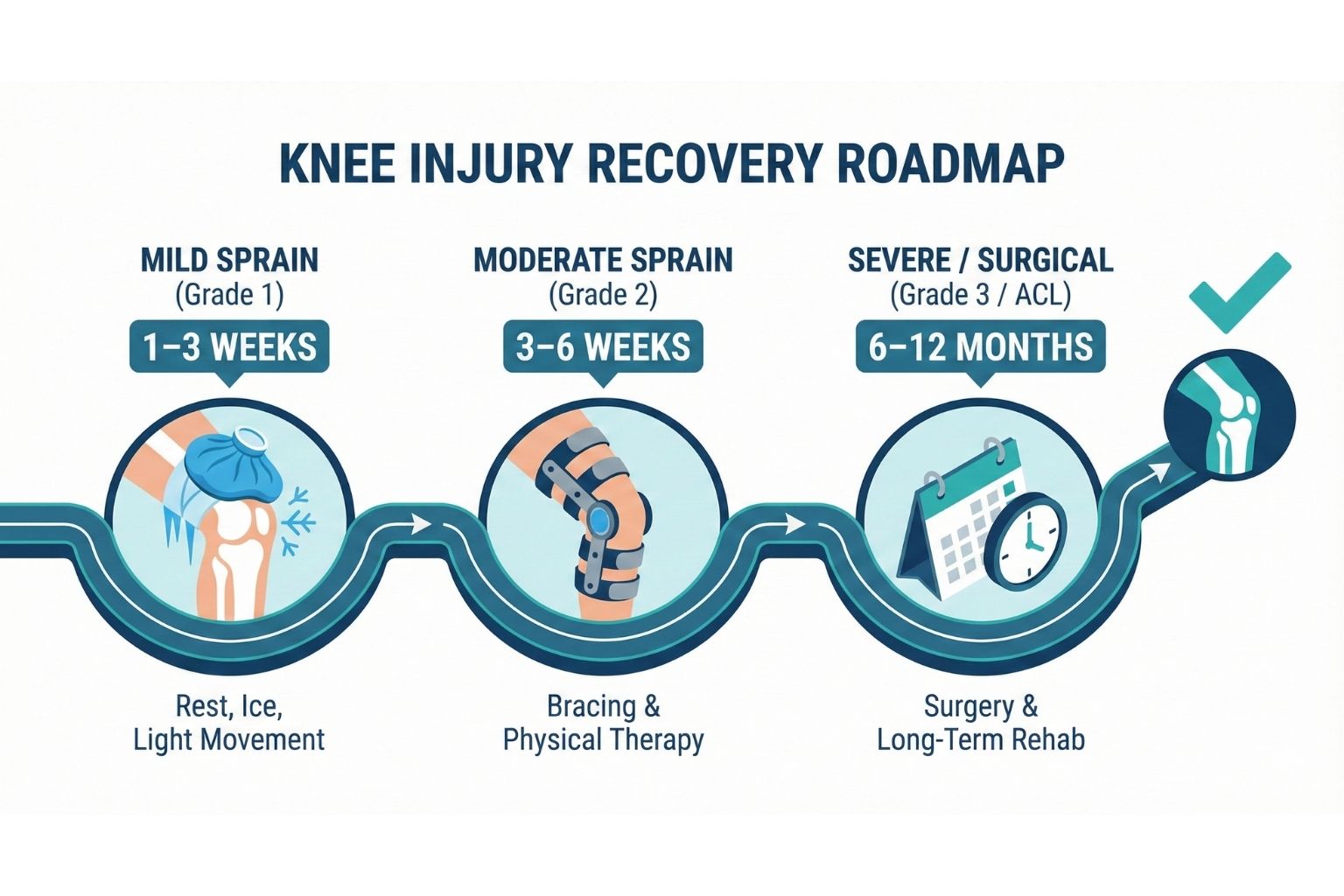 KNEE INJURY RECOVERY ROADMAP

MILD SPRAIN
(Grade 1)
1–3 WEEKS

Rest, Ice,
Light Movement

MODERATE SPRAIN
(Grade 2)
3–6 WEEKS

Bracing &
Physical Therapy

SEVERE / SURGICAL
(Grade 3 / ACL)
6–12 MONTHS

Surgery &
Long-Term Rehab